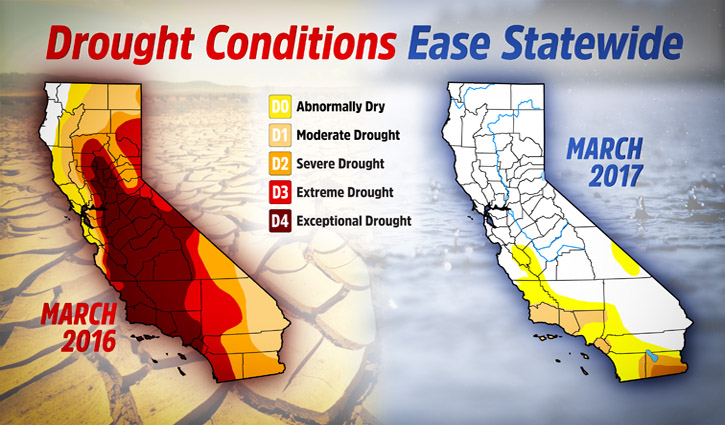 Drought Conditions Ease Statewide

D0 Abnormally Dry
D1 Moderate Drought
D2 Severe Drought
D3 Extreme Drought
D4 Exceptional Drought

MARCH 2016

MARCH 2017